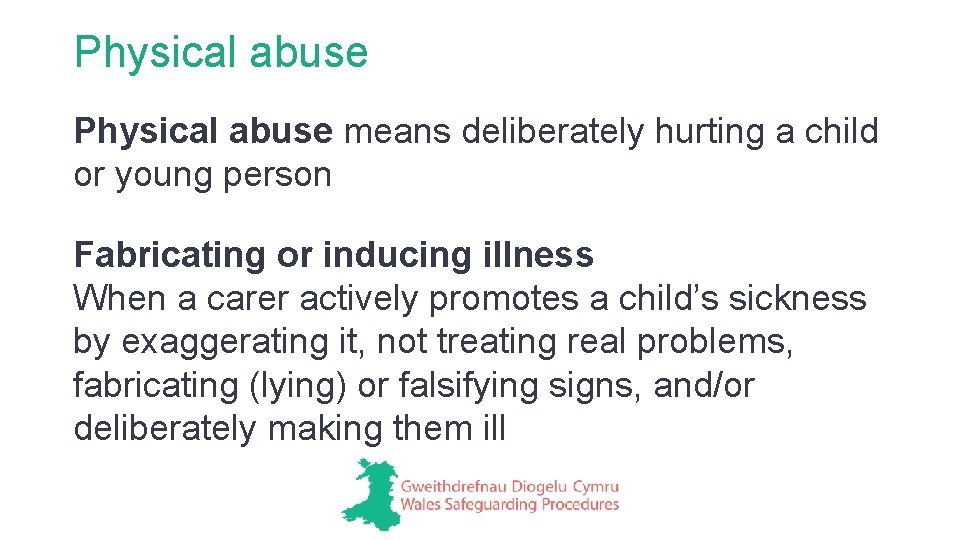 Physical abuse

Physical abuse means deliberately hurting a child or young person

Fabricating or inducing illness

When a carer actively promotes a child's sickness by exaggerating it, not treating real problems, fabricating (lying) or falsifying signs, and/or deliberately making them ill

Gweithdrefnau Diogelu Cymru
Wales Safeguarding Procedures